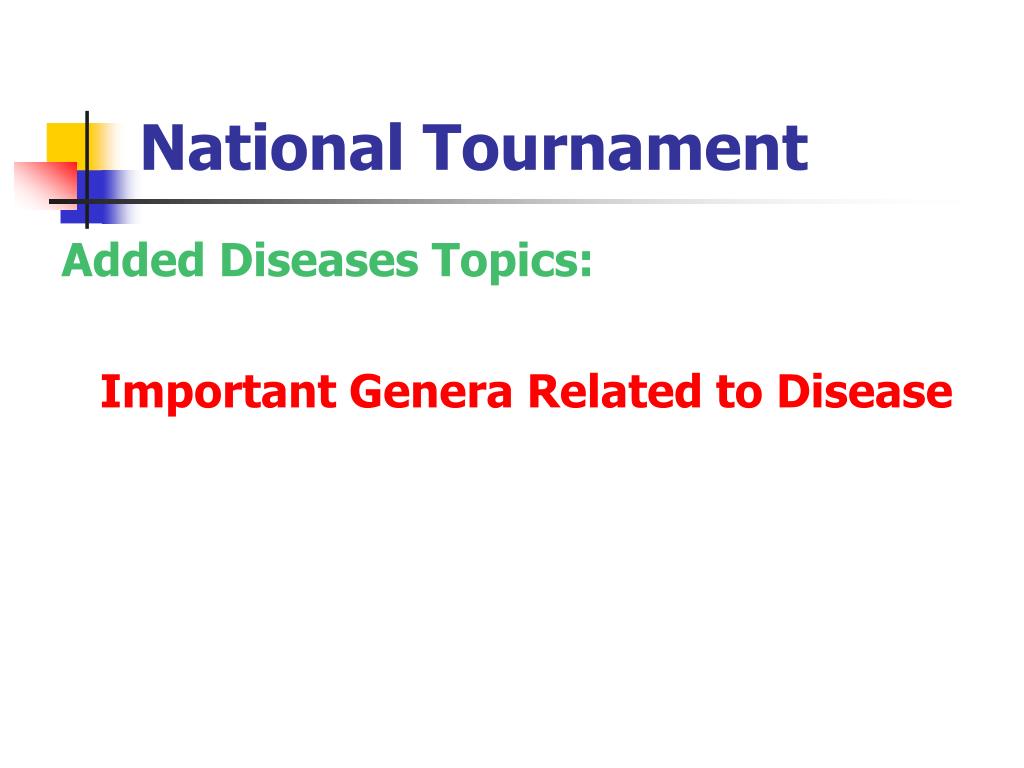 National Tournament

Added Diseases Topics:

Important Genera Related to Disease